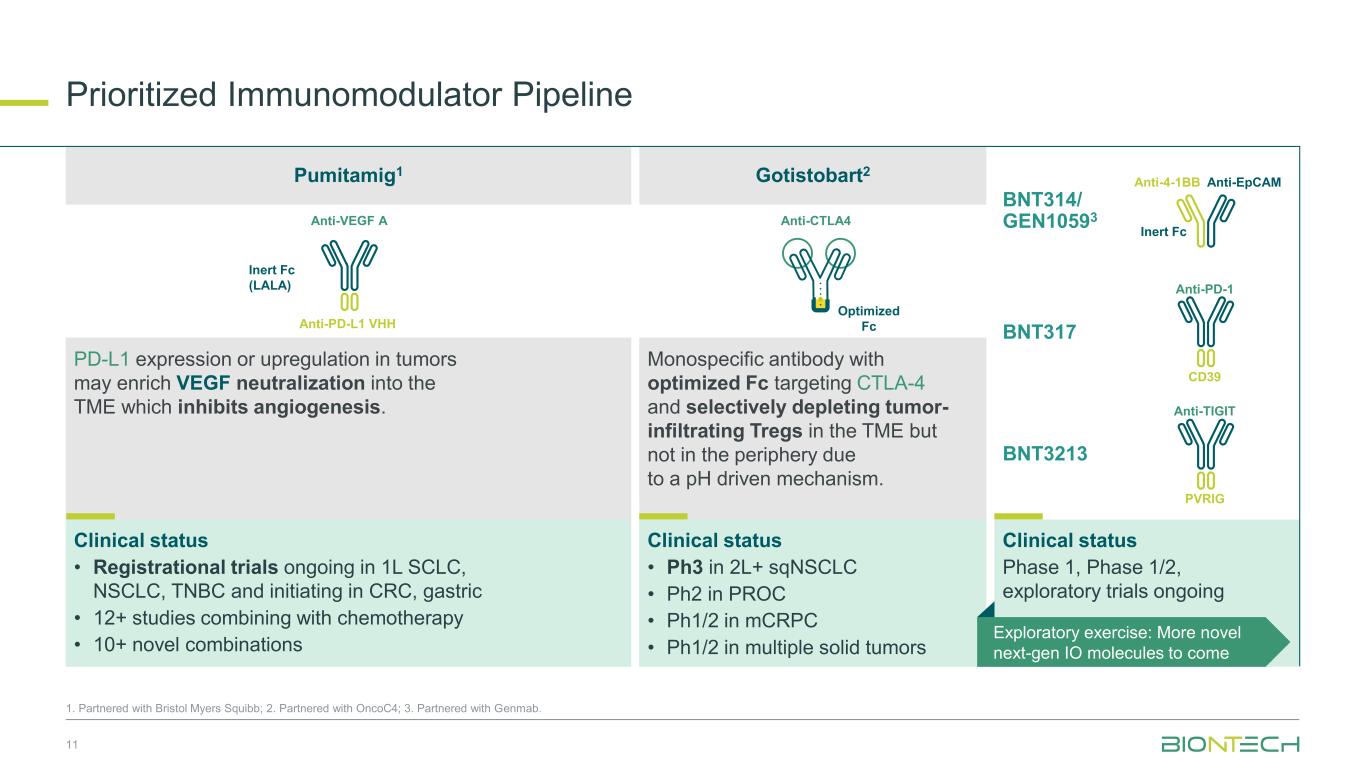 Prioritized Immunomodulator Pipeline

Pumitamig$^1$

Anti-VEGF A

Inert Fc (LALA)

Anti-PD-L1 VHH

PD-L1 expression or upregulation in tumors may enrich VEGF neutralization into the TME which inhibits angiogenesis.

Clinical status
• Registrational trials ongoing in 1L SCLC, NSCLC, TNBC and initiating in CRC, gastric
• 12+ studies combining with chemotherapy
• 10+ novel combinations

Gotistobart$^2$

Anti-CTLA4

Optimized Fc

Monospecific antibody with optimized Fc targeting CTLA-4 and selectively depleting tumor-infiltrating Tregs in the TME but not in the periphery due to a pH driven mechanism.

Clinical status
• Ph3 in 2L+ sqNSCLC
• Ph2 in PROC
• Ph1/2 in mCRPC
• Ph1/2 in multiple solid tumors

BNT314/ GEN1059$^3$

Anti-4-1BB Anti-EpCAM

Inert Fc

BNT317

Anti-PD-1

CD39

BNT3213

Anti-TIGIT

PVRIG

Clinical status
Phase 1, Phase 1/2, exploratory trials ongoing

Exploratory exercise: More novel next-gen IO molecules to come

1. Partnered with Bristol Myers Squibb; 2. Partnered with OncoC4; 3. Partnered with Genmab.

11

BIONTECH